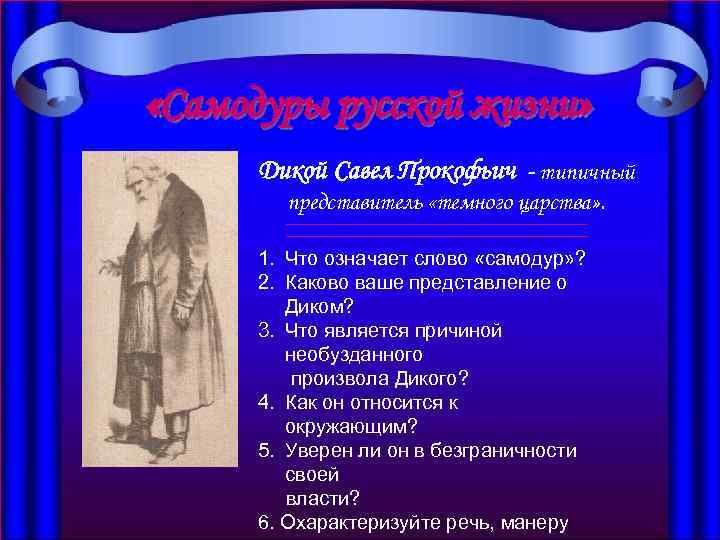 «Самодуры русской жизни»

Дикой Савел Прокофьич - типичный представитель «темного царства».

1. Что означает слово «самодур»?
2. Каково ваше представление о Диком?
3. Что является причиной необузданного произвола Дикого?
4. Как он относится к окружающим?
5. Уверен ли он в безграничности своей власти?
6. Охарактеризуйте речь, манеру